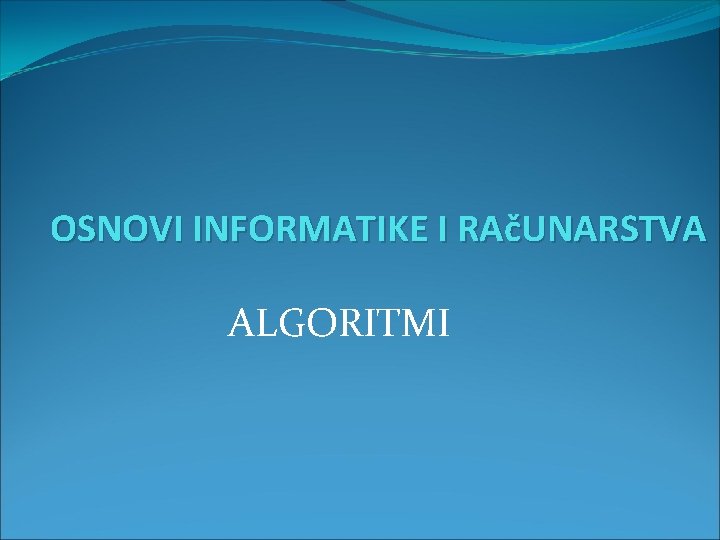 OSNOVI INFORMATIKE I RAčUNARSTVA

ALGORITMI